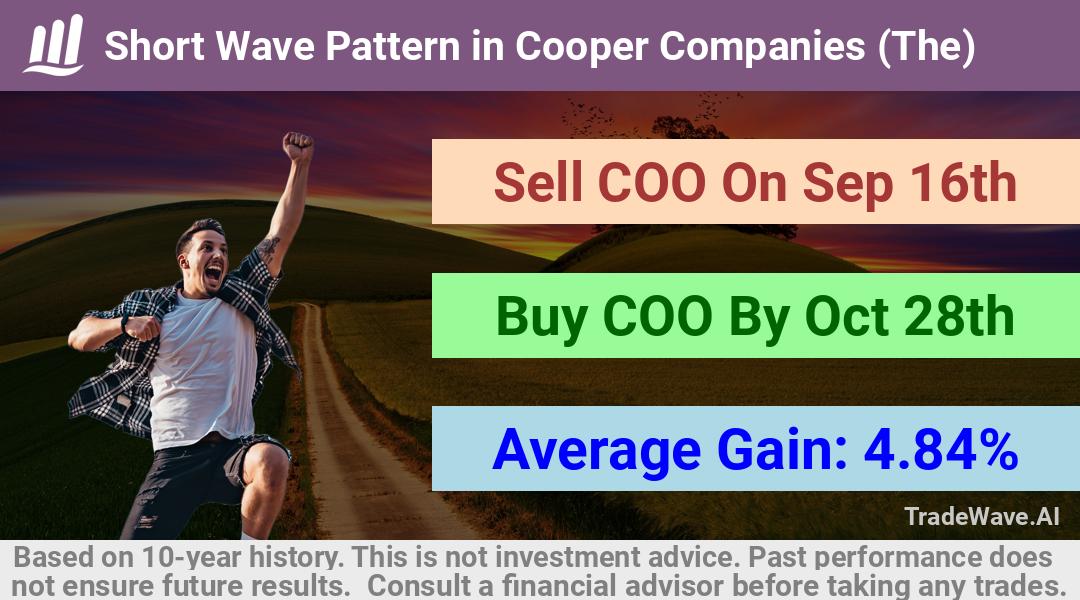 Short Wave Pattern in Cooper Companies (The)

Sell COO On Sep 16th

Buy COO By Oct 28th

Average Gain: 4.84%

TradeWave.AI

Based on 10-year history. This is not investment advice. Past performance does not ensure future results. Consult a financial advisor before taking any trades.